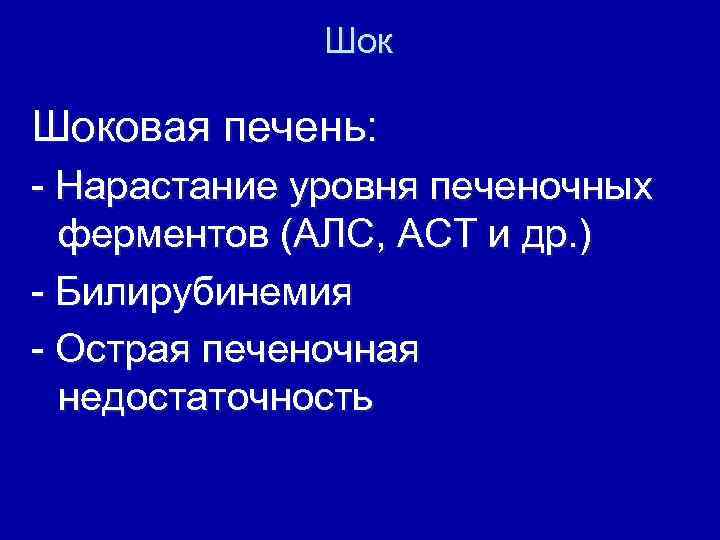 Шок

Шоковая печень:

- Нарастание уровня печеночных ферментов (АЛС, АСТ и др.)

- Билирубинемия

- Острая печеночная недостаточность